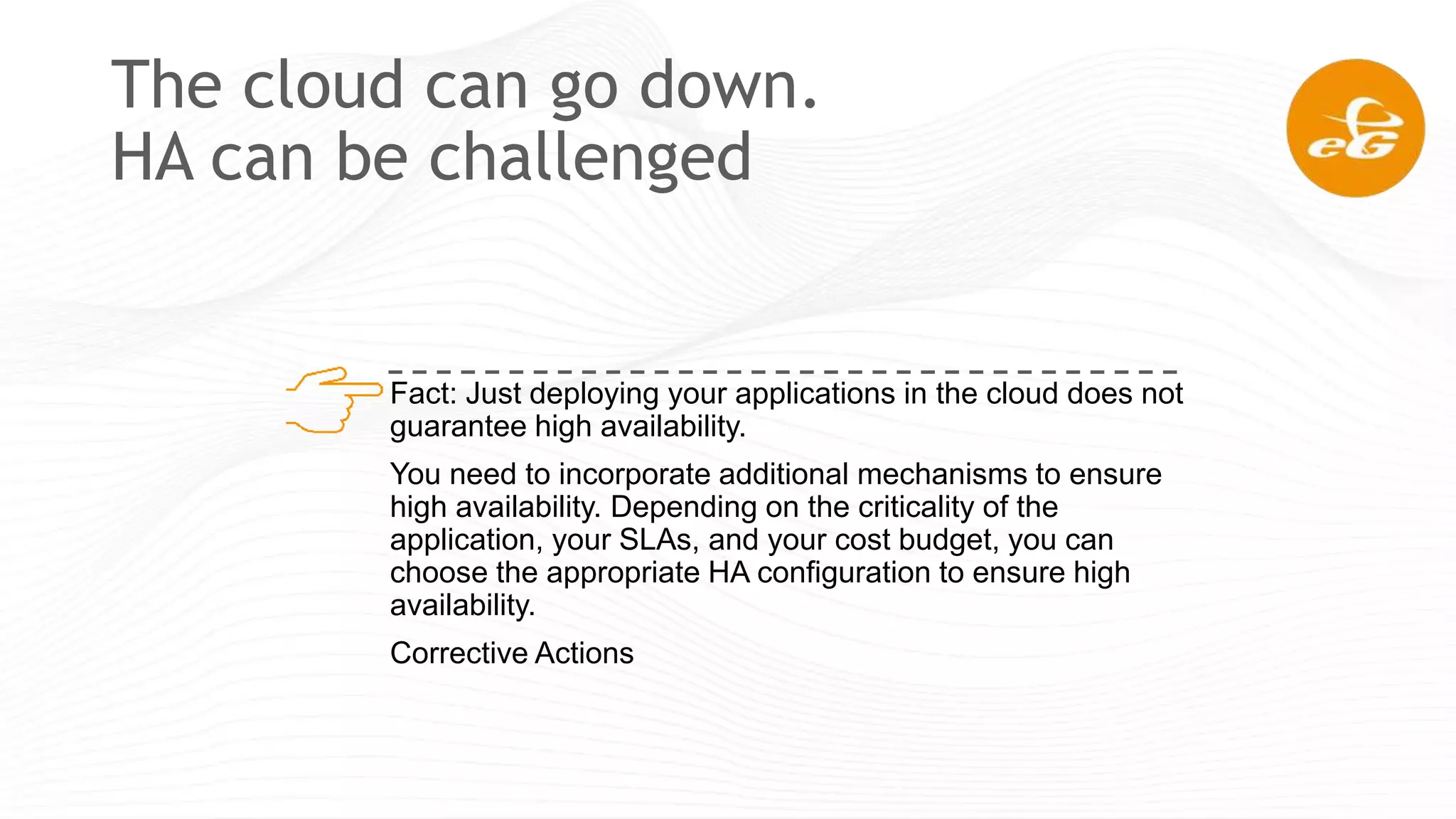 The cloud can go down.
HA can be challenged

eG

Fact: Just deploying your applications in the cloud does not guarantee high availability.

You need to incorporate additional mechanisms to ensure high availability. Depending on the criticality of the application, your SLAs, and your cost budget, you can choose the appropriate HA configuration to ensure high availability.

Corrective Actions